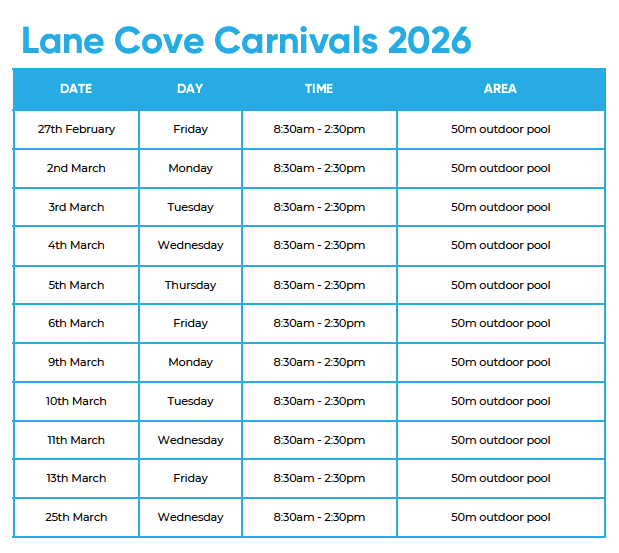 Lane Cove Carnivals 2026

| DATE | DAY | TIME | AREA |
|---|---|---|---|
| 27th February | Friday | 8:30am - 2:30pm | 50m outdoor pool |
| 2nd March | Monday | 8:30am - 2:30pm | 50m outdoor pool |
| 3rd March | Tuesday | 8:30am - 2:30pm | 50m outdoor pool |
| 4th March | Wednesday | 8:30am - 2:30pm | 50m outdoor pool |
| 5th March | Thursday | 8:30am - 2:30pm | 50m outdoor pool |
| 6th March | Friday | 8:30am - 2:30pm | 50m outdoor pool |
| 9th March | Monday | 8:30am - 2:30pm | 50m outdoor pool |
| 10th March | Tuesday | 8:30am - 2:30pm | 50m outdoor pool |
| 11th March | Wednesday | 8:30am - 2:30pm | 50m outdoor pool |
| 13th March | Friday | 8:30am - 2:30pm | 50m outdoor pool |
| 25th March | Wednesday | 8:30am - 2:30pm | 50m outdoor pool |